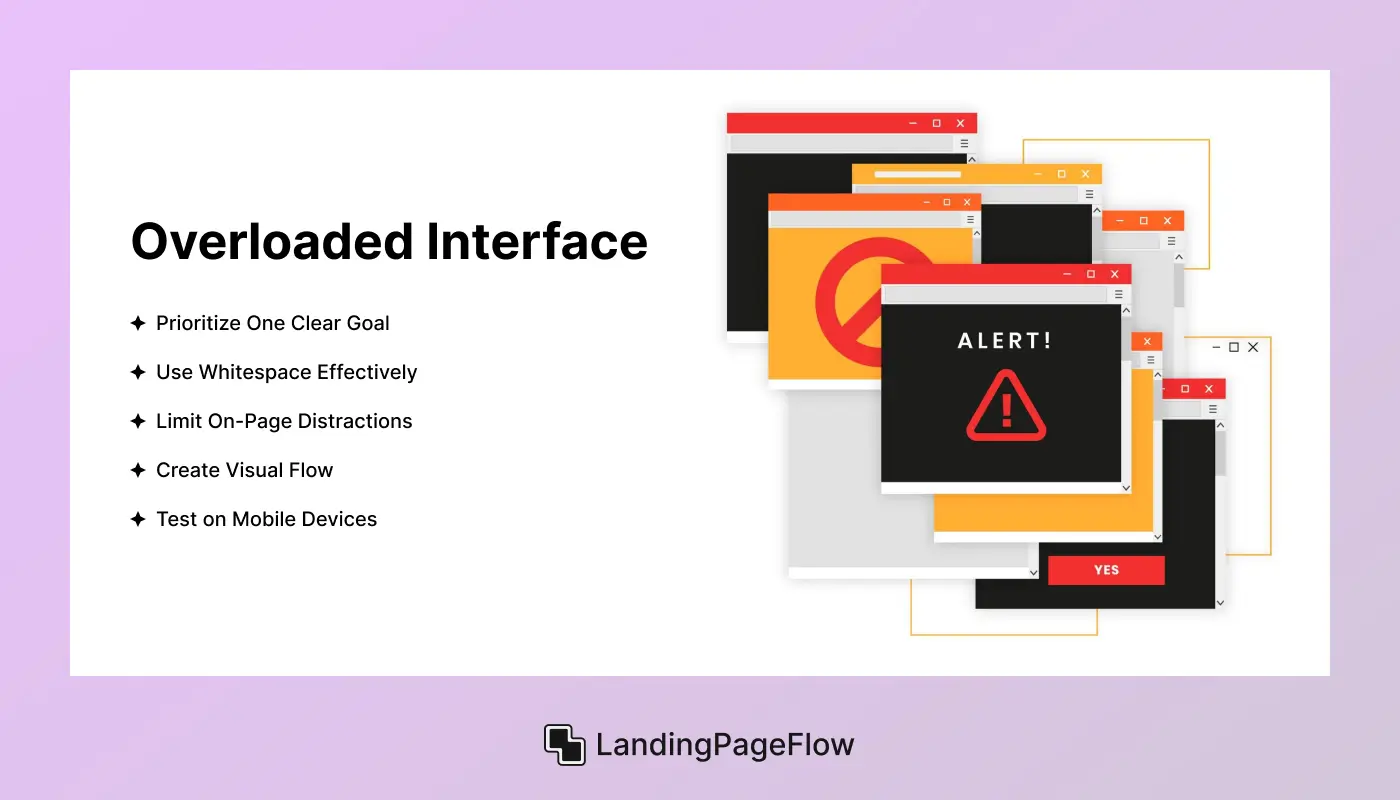 Overloaded Interface

✦ Prioritize One Clear Goal

✦ Use Whitespace Effectively

✦ Limit On-Page Distractions

✦ Create Visual Flow

✦ Test on Mobile Devices

ALERT!

YES

LandingPageFlow